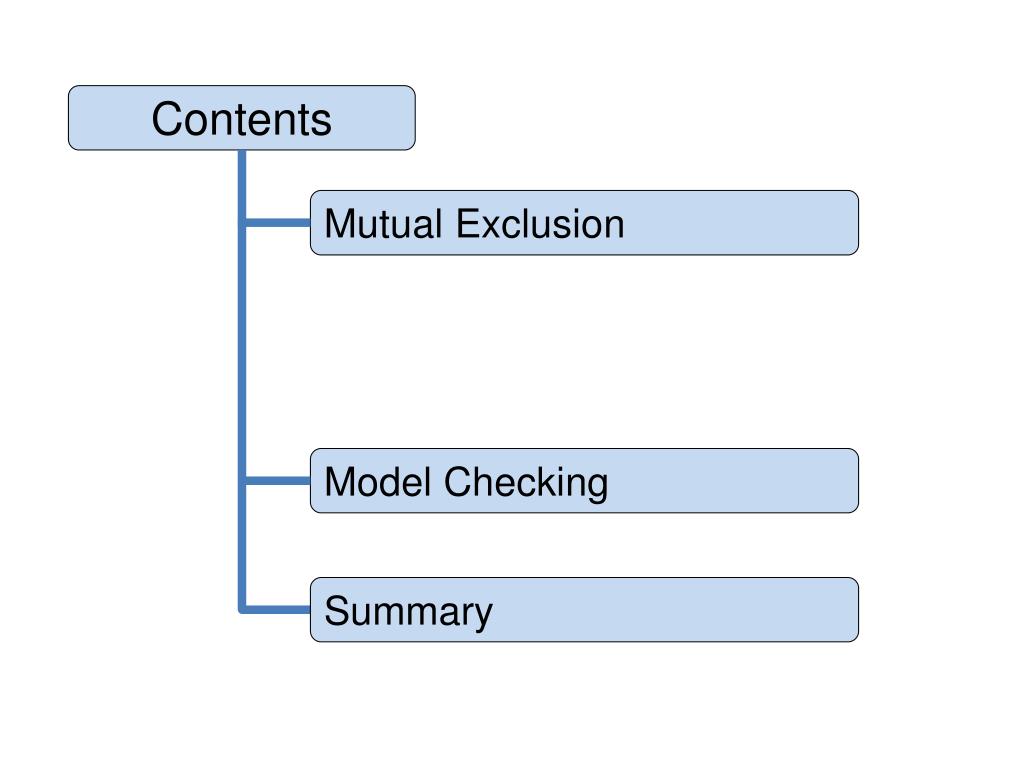 Contents

Mutual Exclusion

Model Checking

Summary